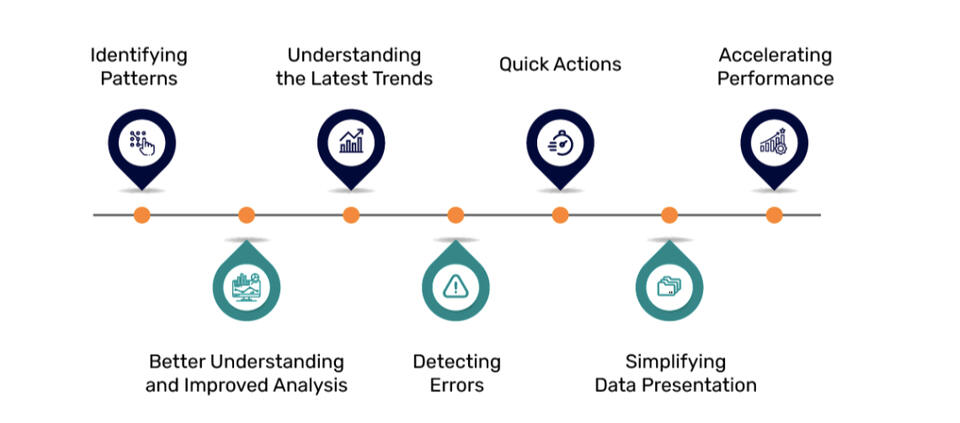 Identifying Patterns

Understanding the Latest Trends

Quick Actions

Accelerating Performance

Better Understanding and Improved Analysis

Detecting Errors

Simplifying Data Presentation